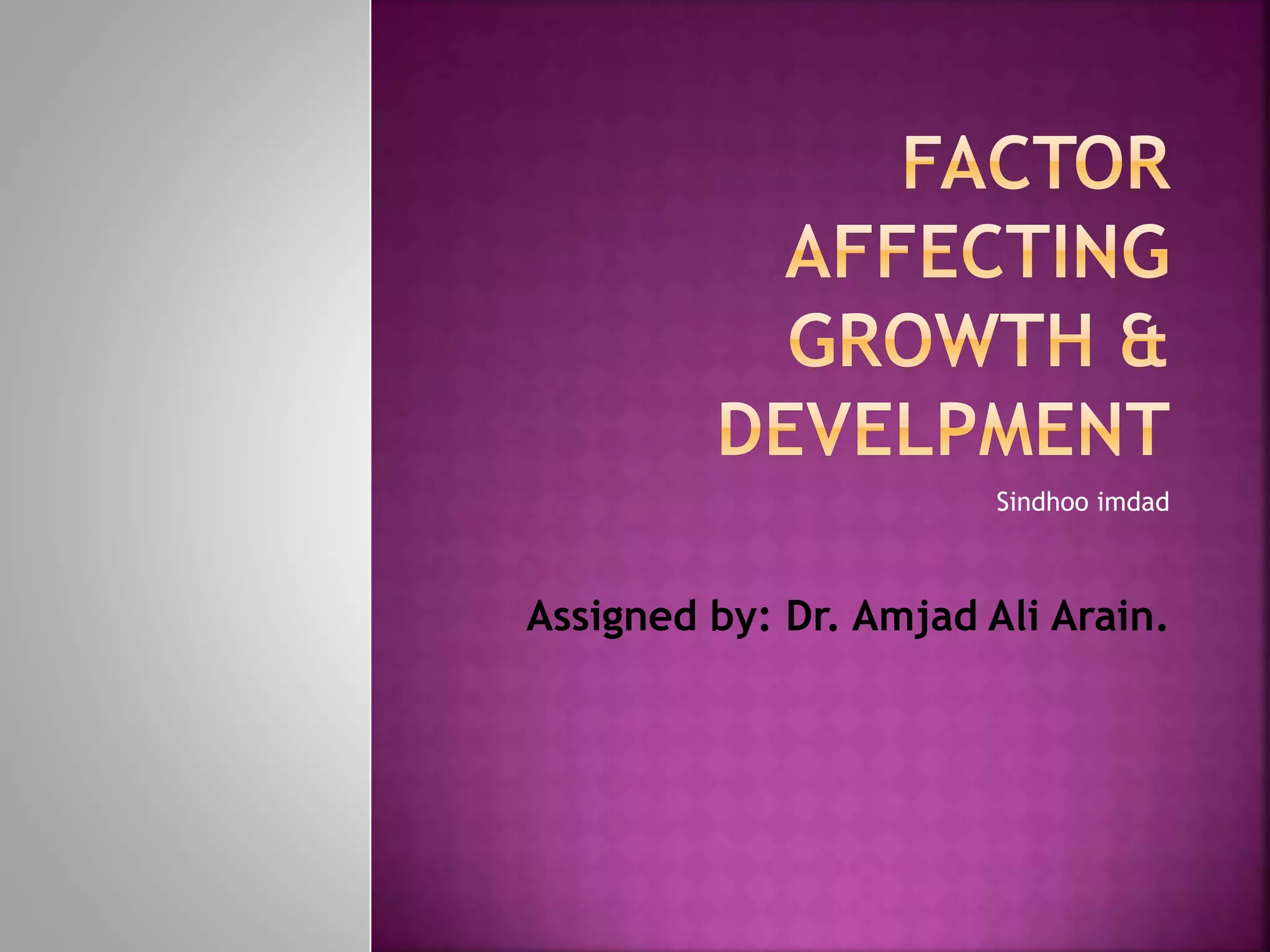 FACTOR AFFECTING GROWTH & DEVELPMENT

Sindhoo imdad

Assigned by: Dr. Amjad Ali Arain.